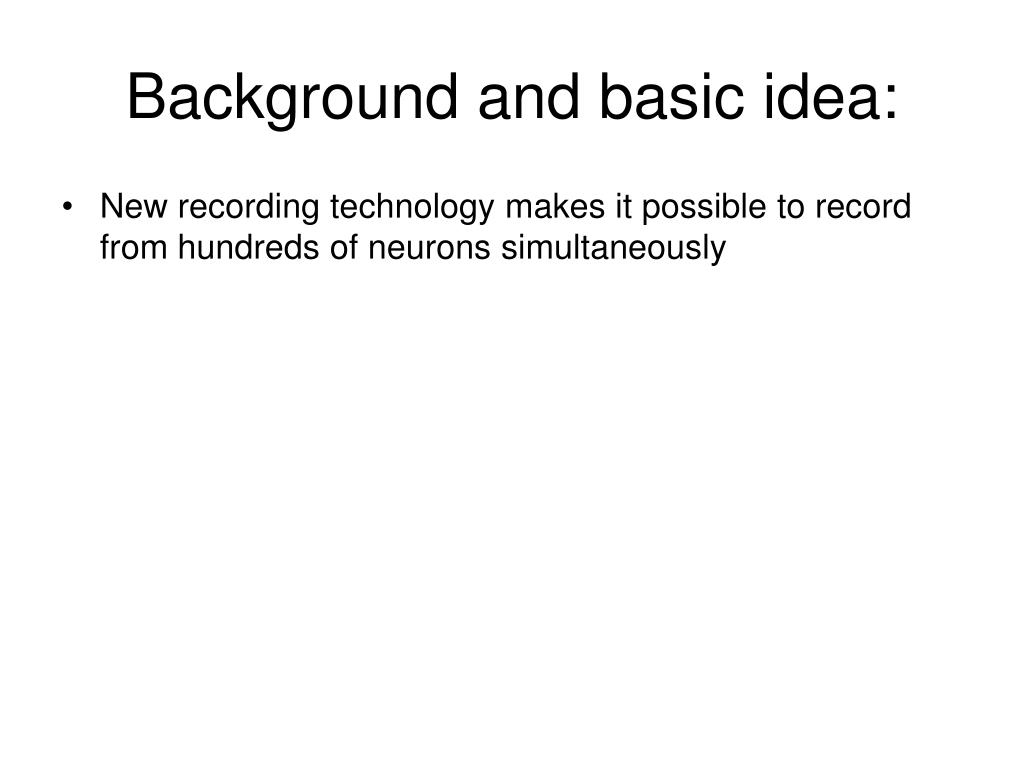 Background and basic idea:

• New recording technology makes it possible to record from hundreds of neurons simultaneously